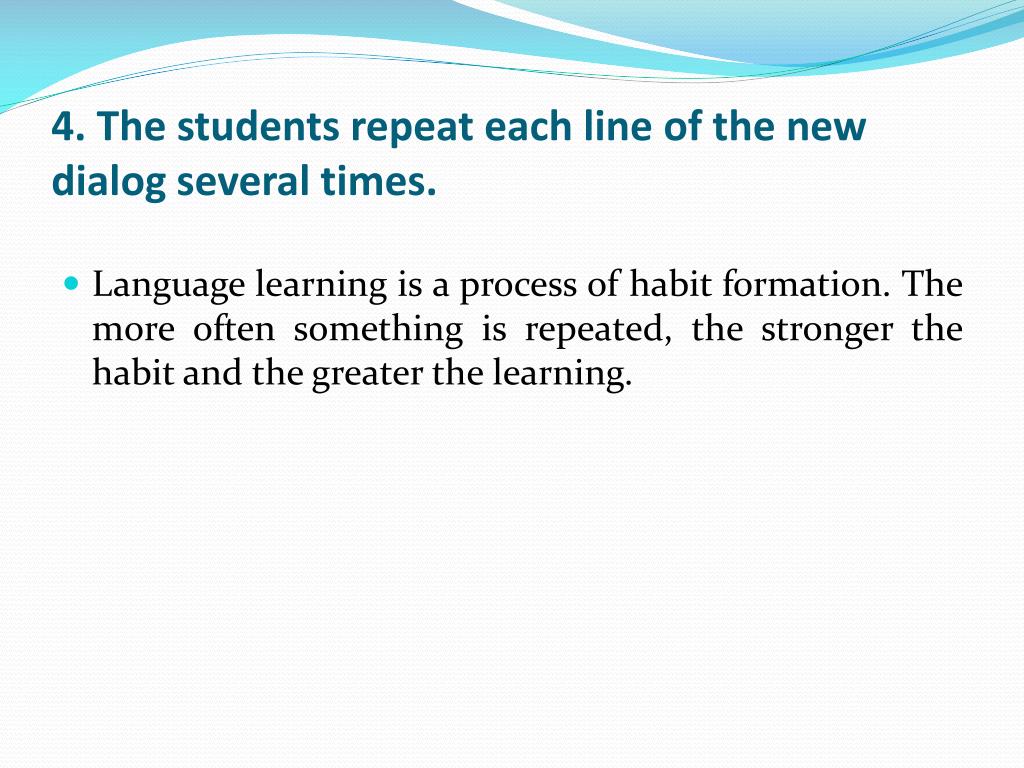 4. The students repeat each line of the new dialog several times.

Language learning is a process of habit formation. The more often something is repeated, the stronger the habit and the greater the learning.